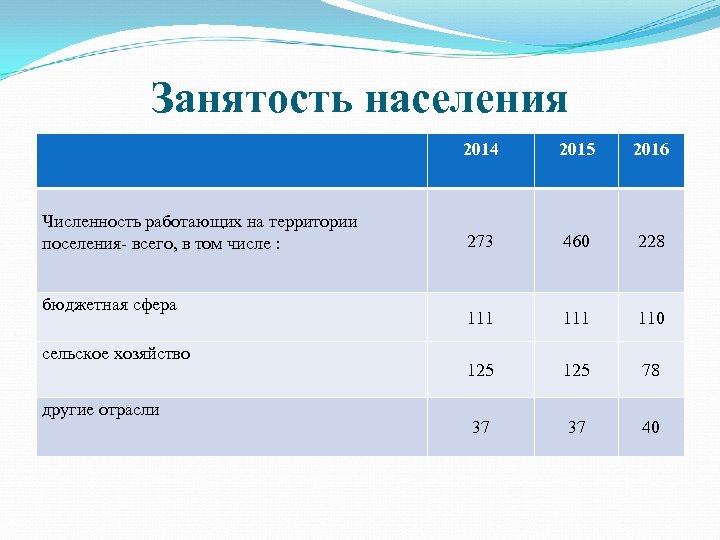 Занятость населения

| | 2014 | 2015 | 2016 |
|---|---|---|---|
| Численность работающих на территории поселения- всего, в том числе : | 273 | 460 | 228 |
| бюджетная сфера | 111 | 111 | 110 |
| сельское хозяйство | 125 | 125 | 78 |
| другие отрасли | 37 | 37 | 40 |